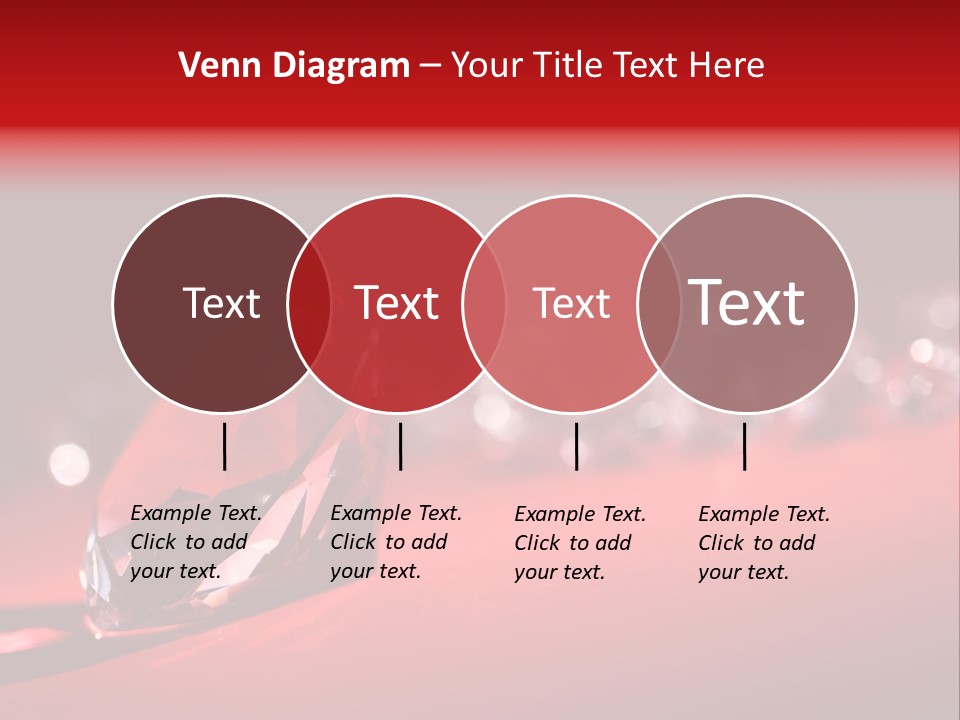 Venn Diagram – Your Title Text Here

Text

Text

Text

Text

Example Text. Click to add your text.

Example Text. Click to add your text.

Example Text. Click to add your text.

Example Text. Click to add your text.